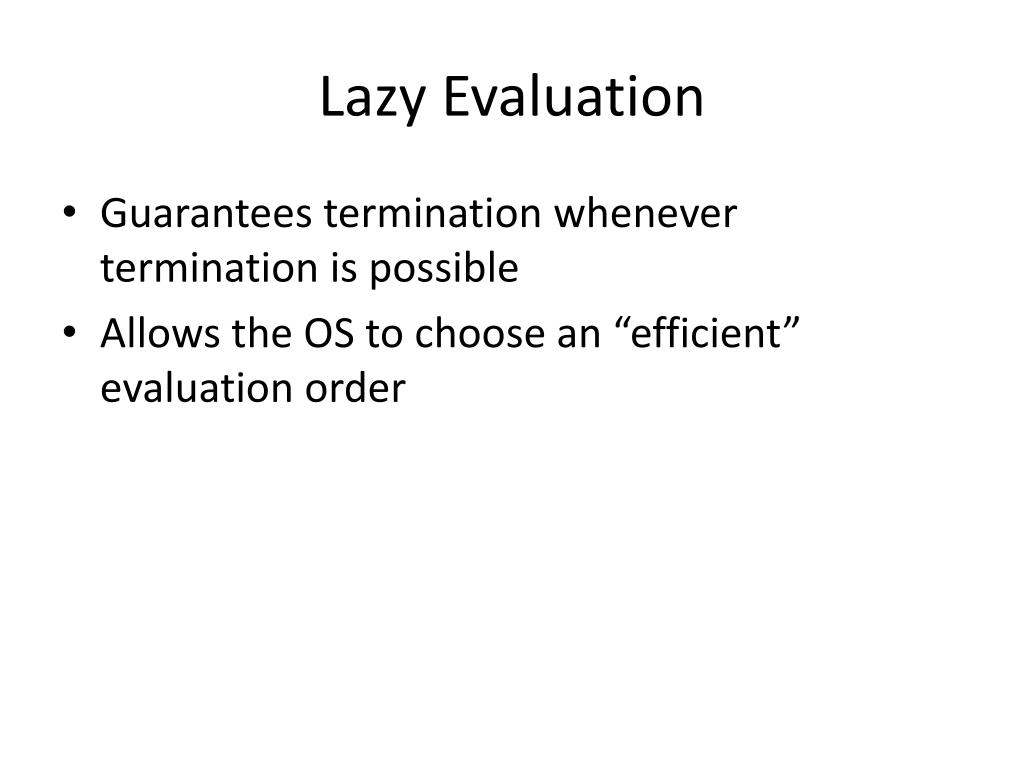 Lazy Evaluation

• Guarantees termination whenever termination is possible
• Allows the OS to choose an “efficient” evaluation order